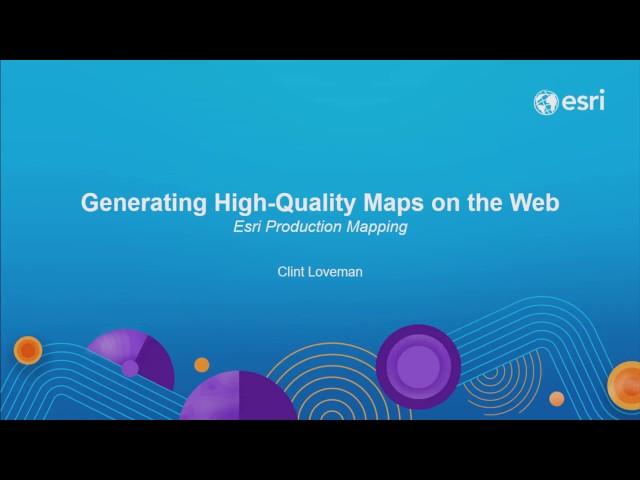 esri

Generating High-Quality Maps on the Web
Esri Production Mapping

Clint Loveman